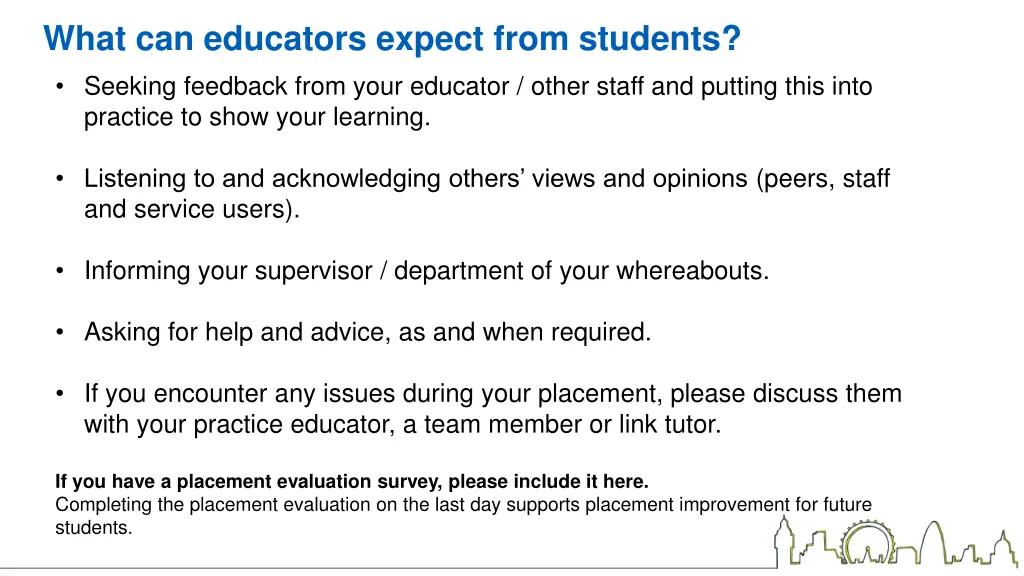 What can educators expect from students?

• Seeking feedback from your educator / other staff and putting this into practice to show your learning.

• Listening to and acknowledging others' views and opinions (peers, staff and service users).

• Informing your supervisor / department of your whereabouts.

• Asking for help and advice, as and when required.

• If you encounter any issues during your placement, please discuss them with your practice educator, a team member or link tutor.

If you have a placement evaluation survey, please include it here.
Completing the placement evaluation on the last day supports placement improvement for future students.